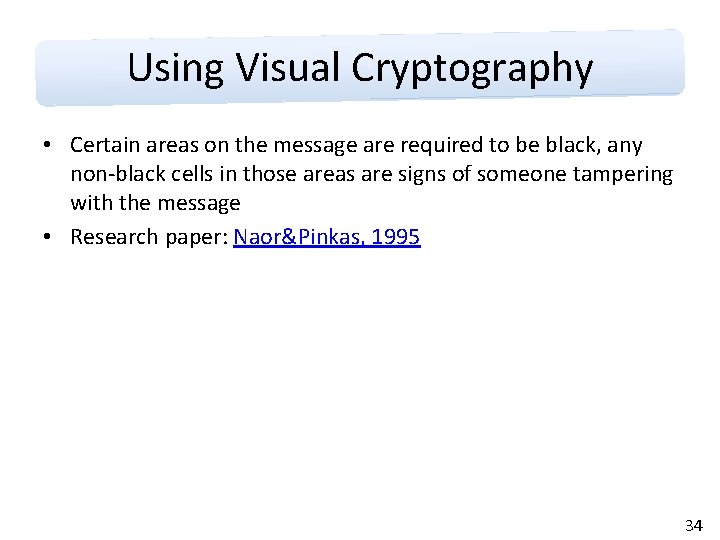 Using Visual Cryptography

• Certain areas on the message are required to be black, any non-black cells in those areas are signs of someone tampering with the message

• Research paper: Naor&Pinkas, 1995

34